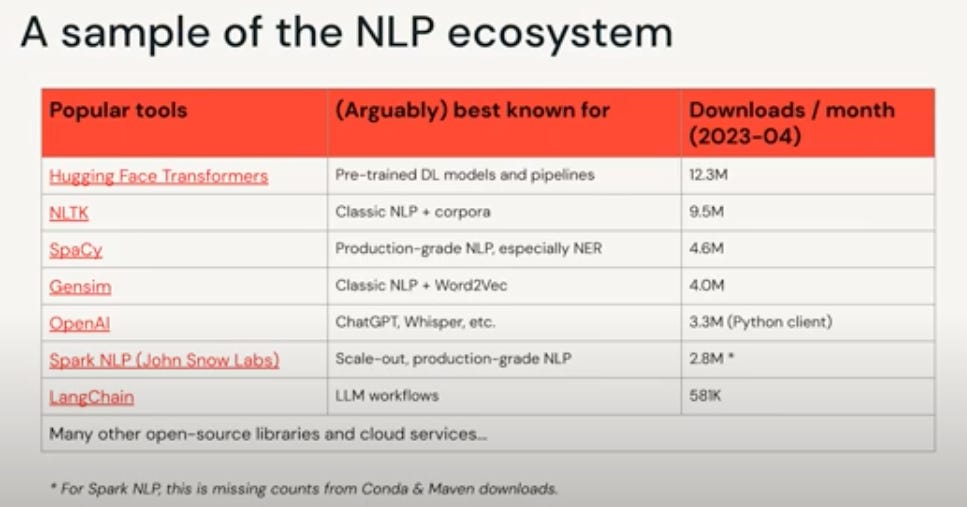 A sample of the NLP ecosystem

| Popular tools | (Arguably) best known for | Downloads / month (2023-04) |
|---|---|---|
| Hugging Face Transformers | Pre-trained DL models and pipelines | 12.3M |
| NLTK | Classic NLP + corpora | 9.5M |
| SpaCy | Production-grade NLP, especially NER | 4.6M |
| Gensim | Classic NLP + Word2Vec | 4.0M |
| OpenAI | ChatGPT, Whisper, etc. | 3.3M (Python client) |
| Spark NLP (John Snow Labs) | Scale-out, production-grade NLP | 2.8M * |
| LangChain | LLM workflows | 581K |
| Many other open-source libraries and cloud services... | | |

* For Spark NLP, this is missing counts from Conda & Maven downloads.